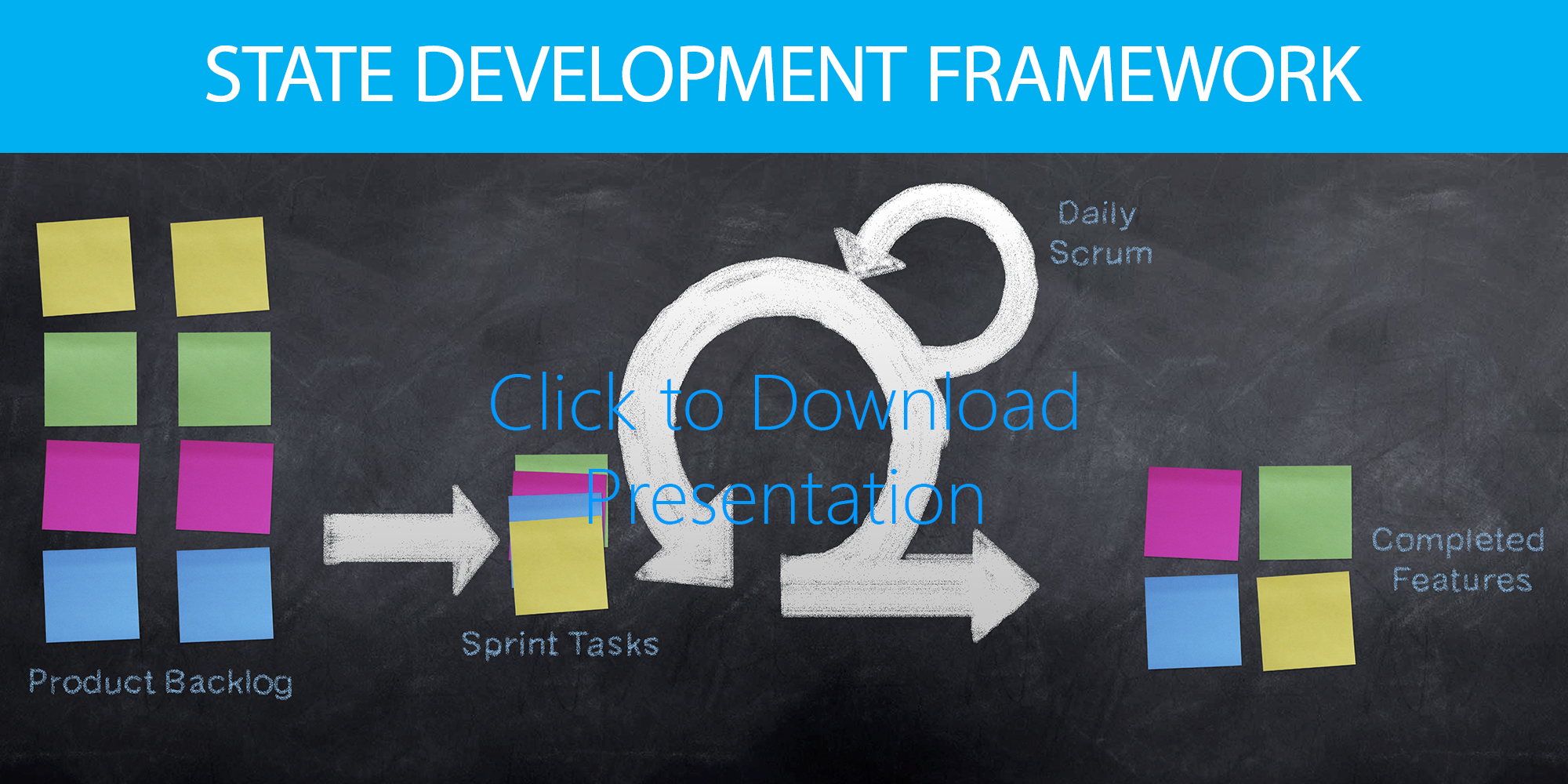 STATE DEVELOPMENT FRAMEWORK

Daily Scrum

Click to Download Presentation

Product Backlog

Sprint Tasks

Completed Features